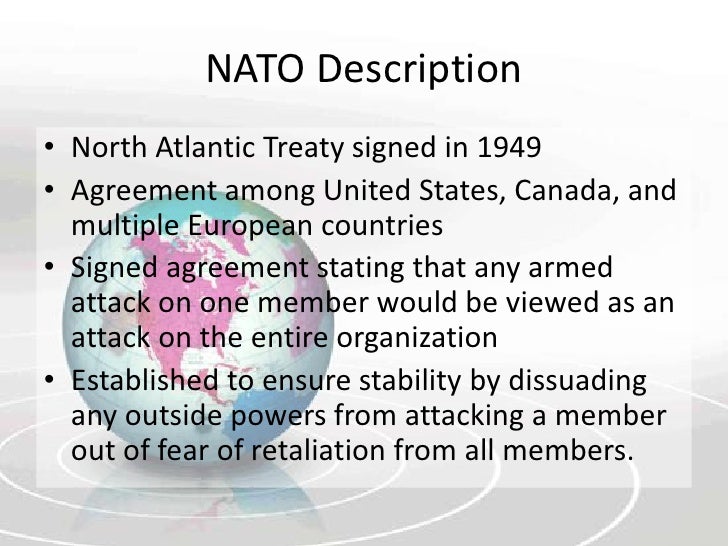 NATO Description

• North Atlantic Treaty signed in 1949
• Agreement among United States, Canada, and multiple European countries
• Signed agreement stating that any armed attack on one member would be viewed as an attack on the entire organization
• Established to ensure stability by dissuading any outside powers from attacking a member out of fear of retaliation from all members.